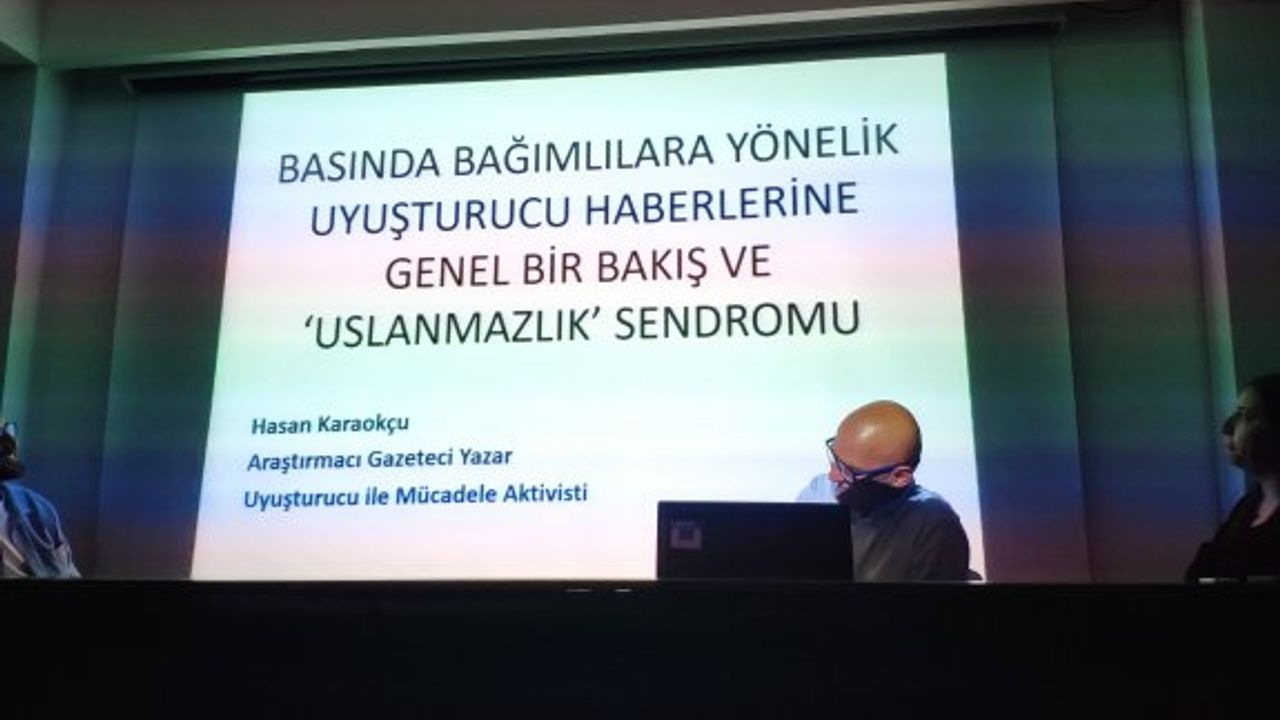 BASINDA BAĞIMLILARA YÖNELİK UYUŞTURUCU HABERLERİNE GENEL BİR BAKIŞ VE 'USLANMAZLIK' SENDROMU

Hasan Karaokçu
Araştırmacı Gazeteci Yazar
Uyuşturucu ile Mücadele Aktivisti